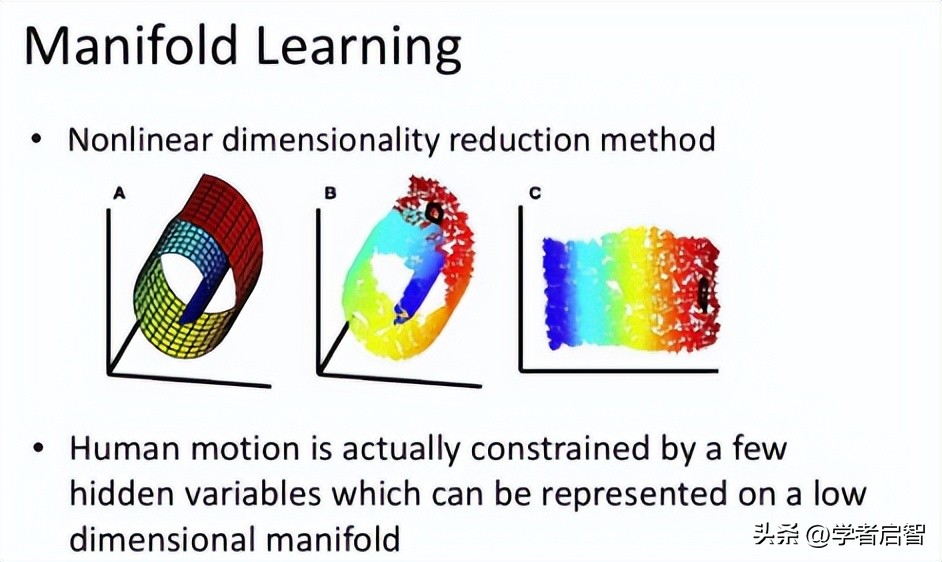 Manifold Learning

• Nonlinear dimensionality reduction method

A

B

C

• Human motion is actually constrained by a few hidden variables which can be represented on a low dimensional manifold

头条 @学者启智